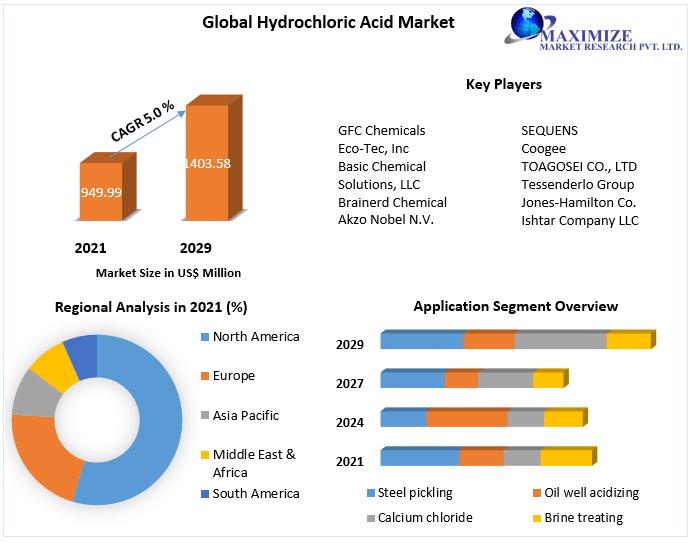 Global Hydrochloric Acid Market

MAXIMIZE
MARKET RESEARCH PVT. LTD.

CAGR 5.0 %

949.99

1403.58

2021

2029

Market Size in US$ Million

Key Players

GFC Chemicals
Eco-Tec, Inc
Basic Chemical Solutions, LLC
Brainerd Chemical
Akzo Nobel N.V.

SEQUENS
Coogee
TOAGOSEI CO., LTD
Tessenderlo Group
Jones-Hamilton Co.
Ishtar Company LLC

Regional Analysis in 2021 (%)

North America
Europe
Asia Pacific
Middle East & Africa
South America

Application Segment Overview

2029
2027
2024
2021

Steel pickling
Oil well acidizing
Calcium chloride
Brine treating